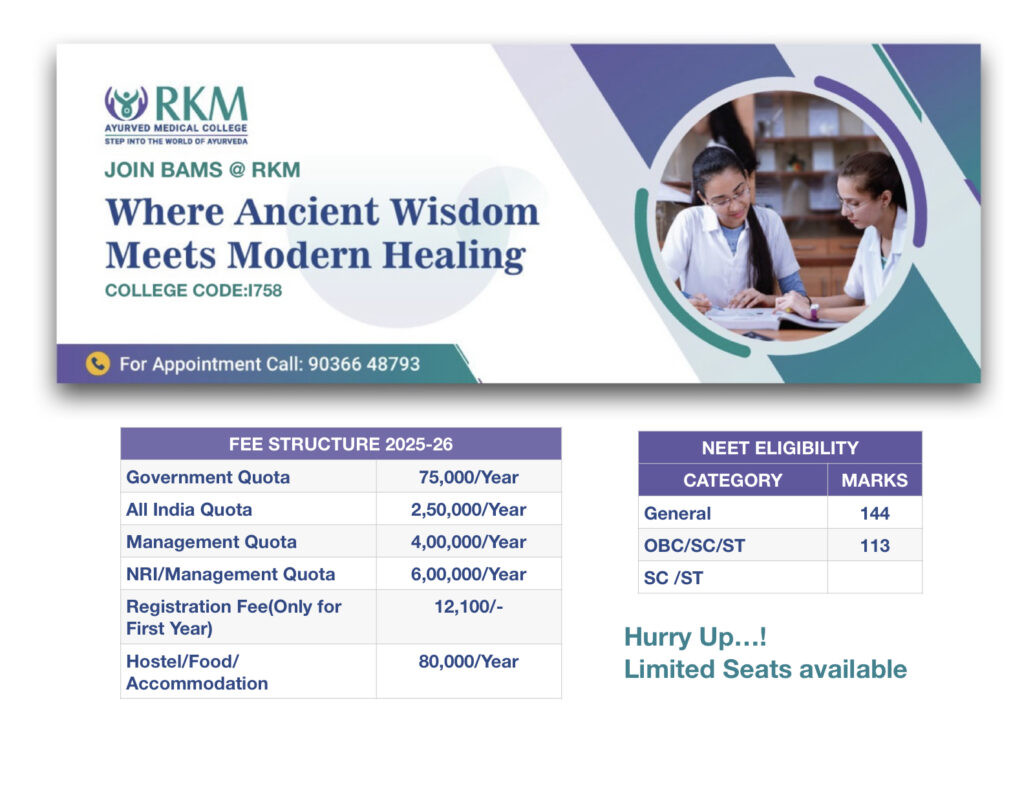 RKM
AYURVED MEDICAL COLLEGE
STEP INTO THE WORLD OF AYURVEDA

JOIN BAMS @ RKM

Where Ancient Wisdom Meets Modern Healing

COLLEGE CODE:I758

For Appointment Call: 90366 48793

| FEE STRUCTURE 2025-26 | |
|---|---|
| Government Quota | 75,000/Year |
| All India Quota | 2,50,000/Year |
| Management Quota | 4,00,000/Year |
| NRI/Management Quota | 6,00,000/Year |
| Registration Fee(Only for First Year) | 12,100/- |
| Hostel/Food/ Accommodation | 80,000/Year |

| NEET ELIGIBILITY | |
|---|---|
| CATEGORY | MARKS |
| General | 144 |
| OBC/SC/ST | 113 |
| SC /ST | |

Hurry Up...!
Limited Seats available